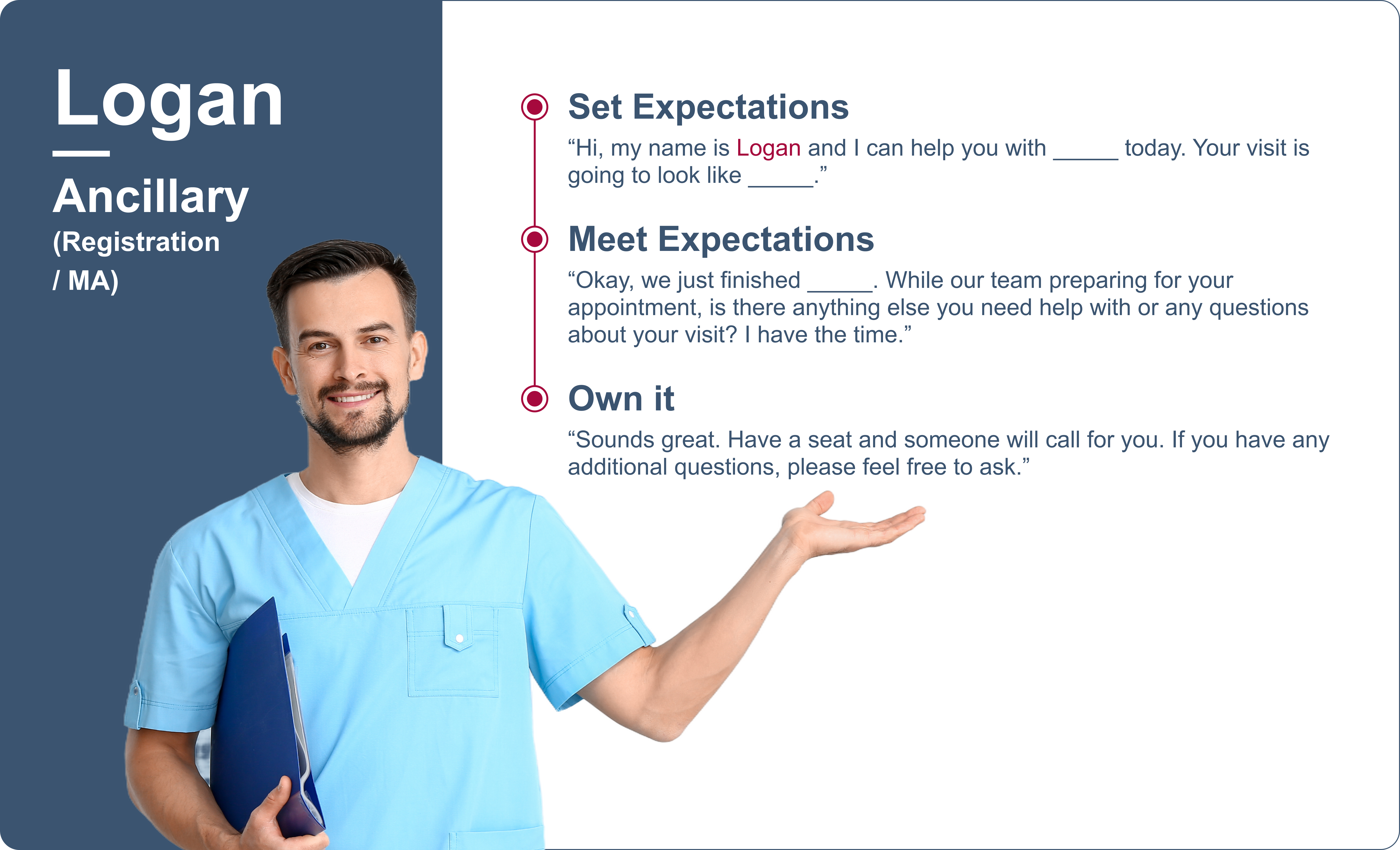 Logan

Ancillary
(Registration / MA)

Set Expectations

“Hi, my name is Logan and I can help you with _____ today. Your visit is going to look like _____.”

Meet Expectations

“Okay, we just finished _____. While our team preparing for your appointment, is there anything else you need help with or any questions about your visit? I have the time.”

Own it

“Sounds great. Have a seat and someone will call for you. If you have any additional questions, please feel free to ask.”